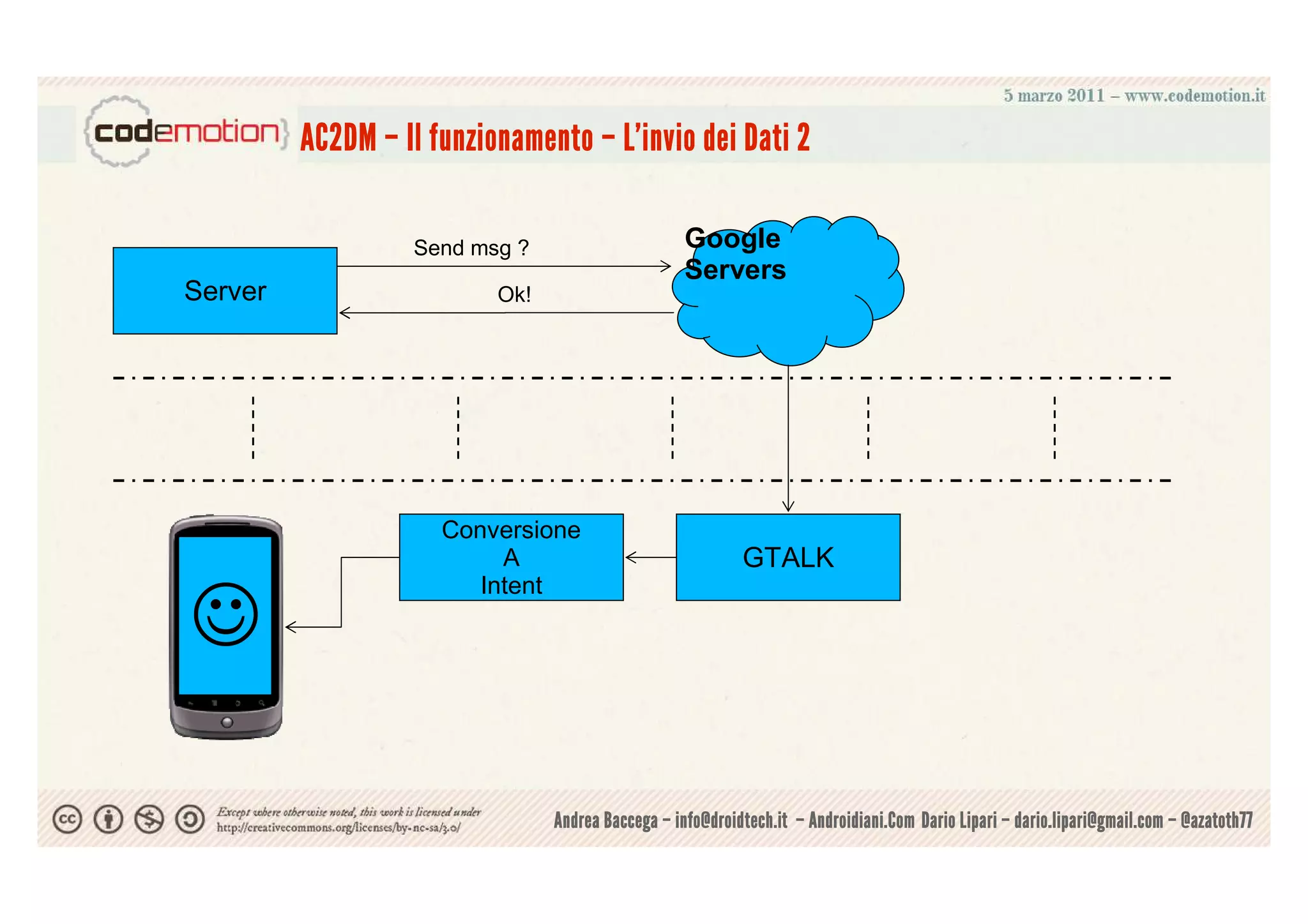 5 marzo 2011 – www.codemotion.it

codemotion

AC2DM – Il funzionamento – L'invio dei Dati 2

Server

Send msg ?

Ok!

Google Servers

Conversione A Intent

GTALK

Except where otherwise noted, this work is licensed under http://creativecommons.org/licenses/by-nc-sa/3.0/

Andrea Baccega – info@droidtech.it – Androidiani.Com Dario Lipari – dario.lipari@gmail.com – @azatoth77